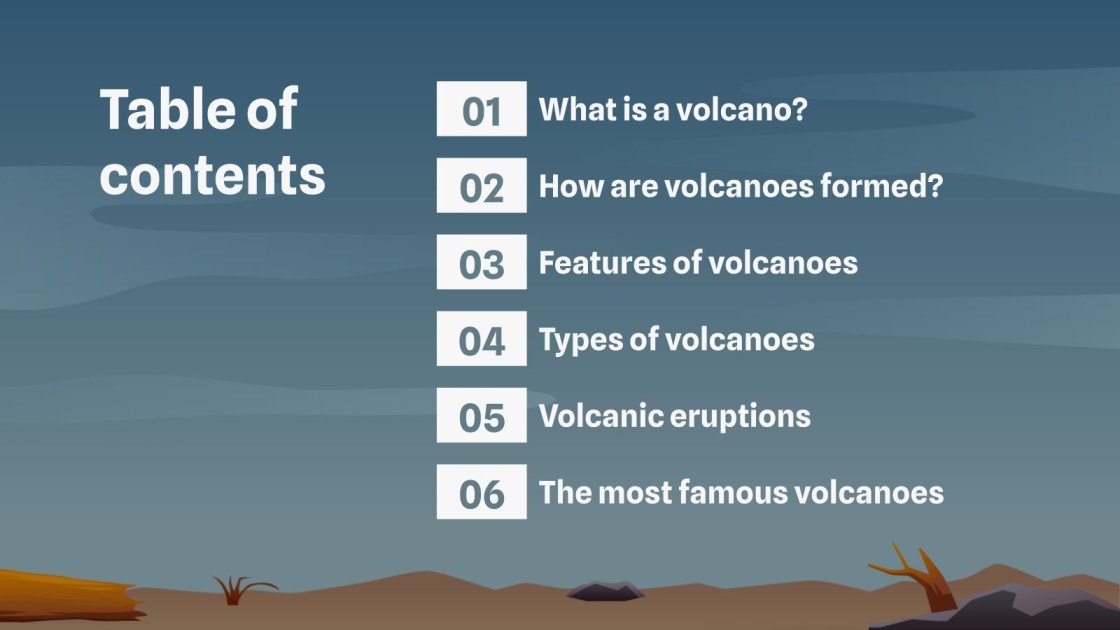 Table of contents

01 What is a volcano?

02 How are volcanoes formed?

03 Features of volcanoes

04 Types of volcanoes

05 Volcanic eruptions

06 The most famous volcanoes